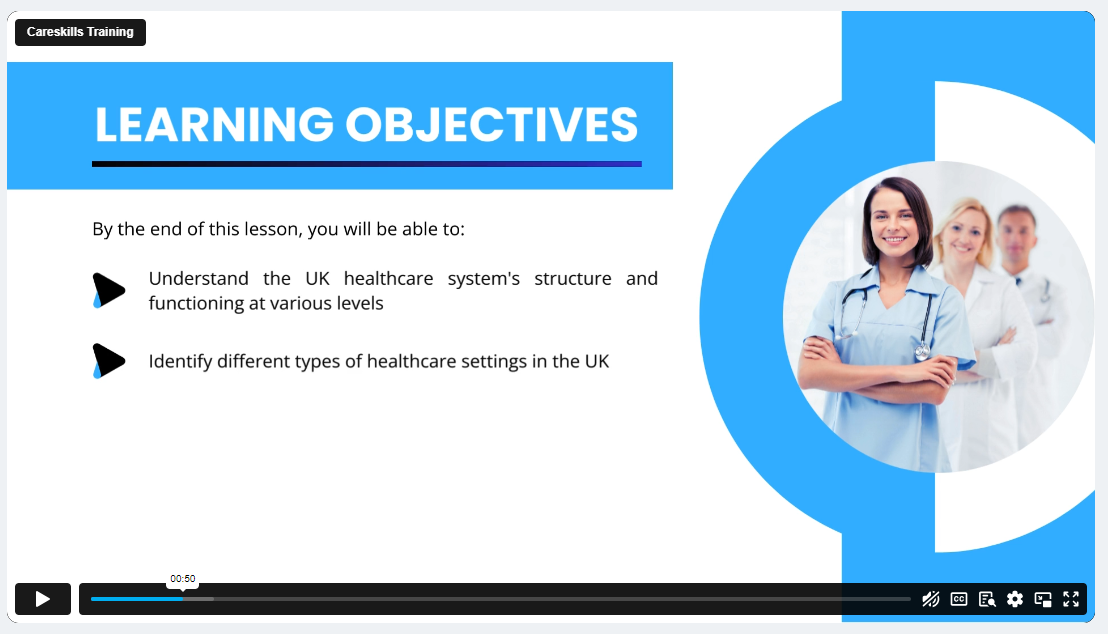 Careskills Training

LEARNING OBJECTIVES

By the end of this lesson, you will be able to:

Understand the UK healthcare system's structure and functioning at various levels

Identify different types of healthcare settings in the UK

00:50

CC